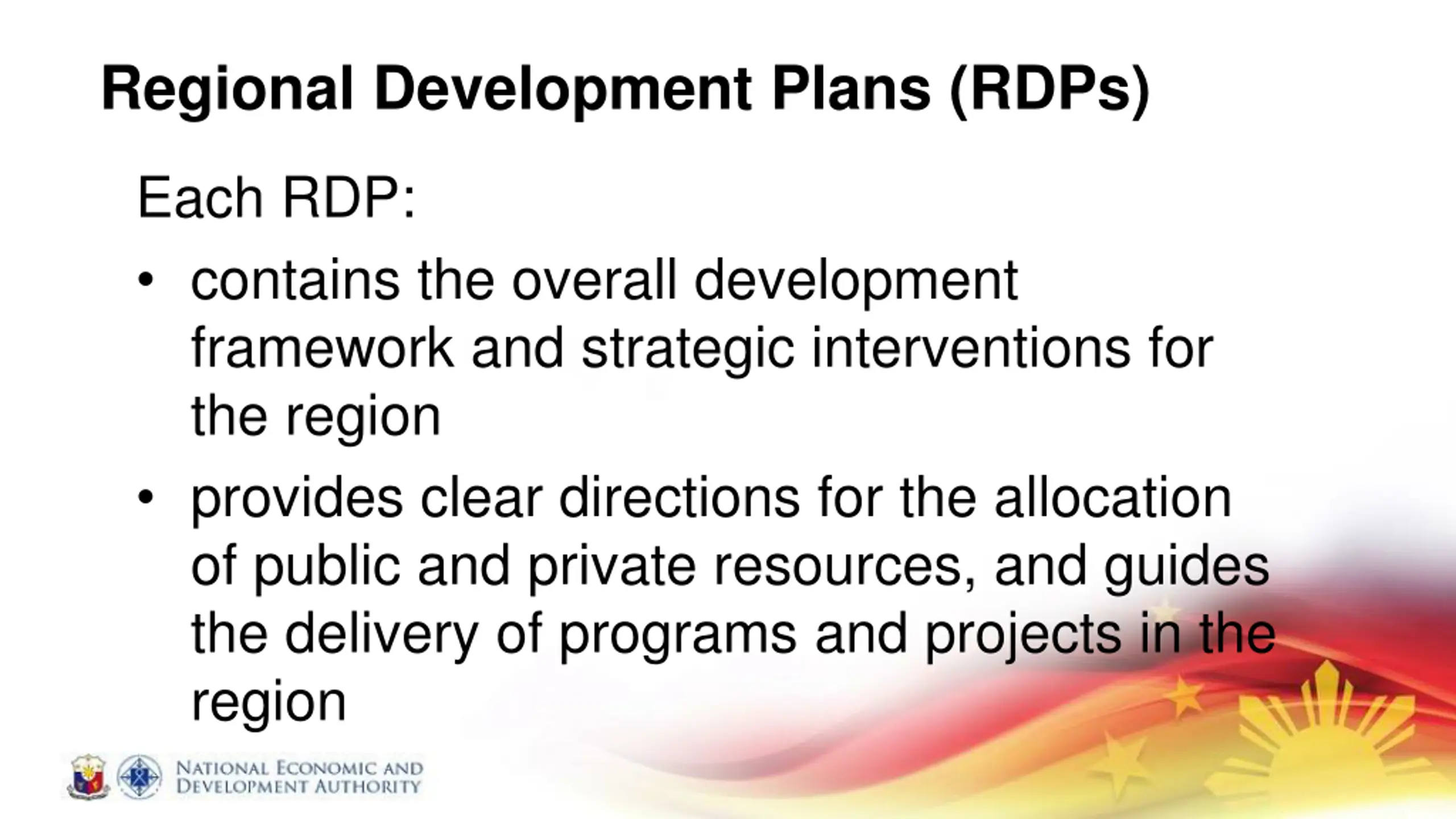 Regional Development Plans (RDPs)

Each RDP:

• contains the overall development framework and strategic interventions for the region

• provides clear directions for the allocation of public and private resources, and guides the delivery of programs and projects in the region

NATIONAL ECONOMIC AND DEVELOPMENT AUTHORITY